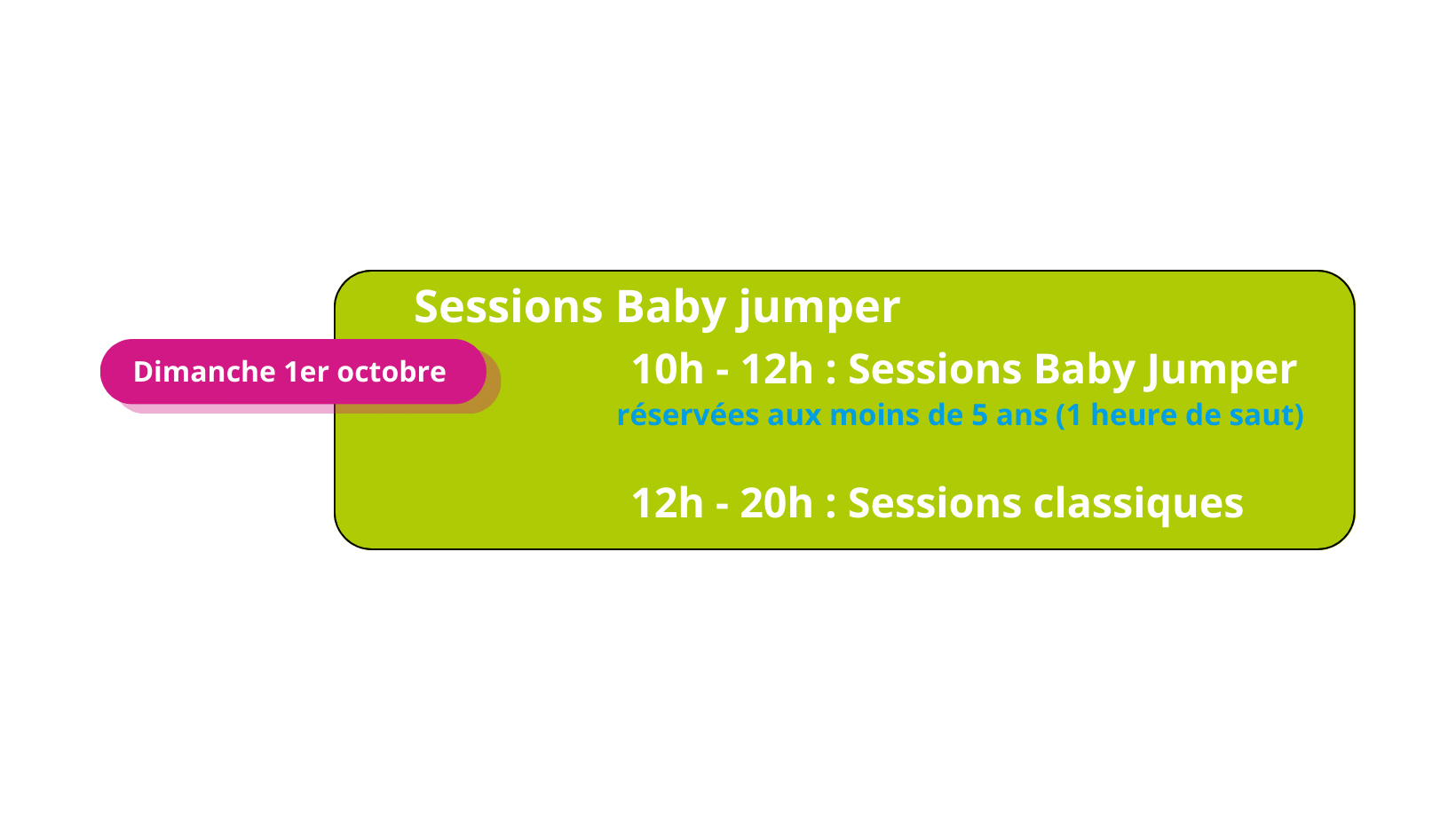 Sessions Baby jumper

Dimanche 1er octobre

10h - 12h : Sessions Baby Jumper
réservées aux moins de 5 ans (1 heure de saut)

12h - 20h : Sessions classiques